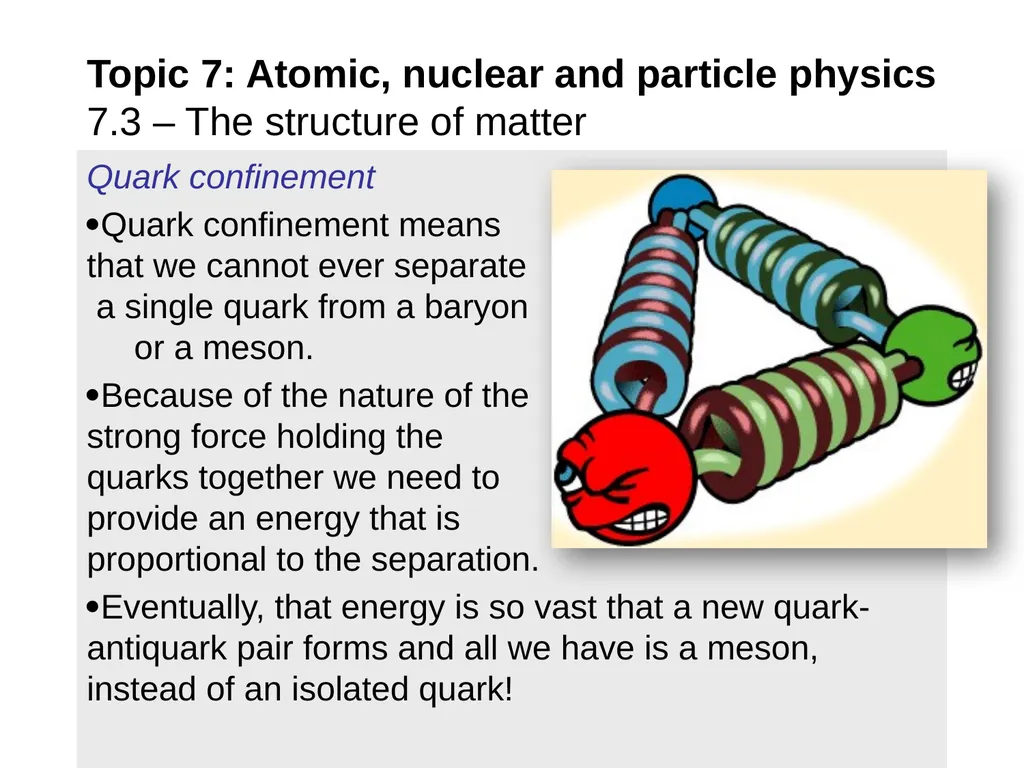 Topic 7: Atomic, nuclear and particle physics
7.3 – The structure of matter

Quark confinement

•Quark confinement means that we cannot ever separate a single quark from a baryon or a meson.

•Because of the nature of the strong force holding the quarks together we need to provide an energy that is proportional to the separation.

•Eventually, that energy is so vast that a new quark-antiquark pair forms and all we have is a meson, instead of an isolated quark!